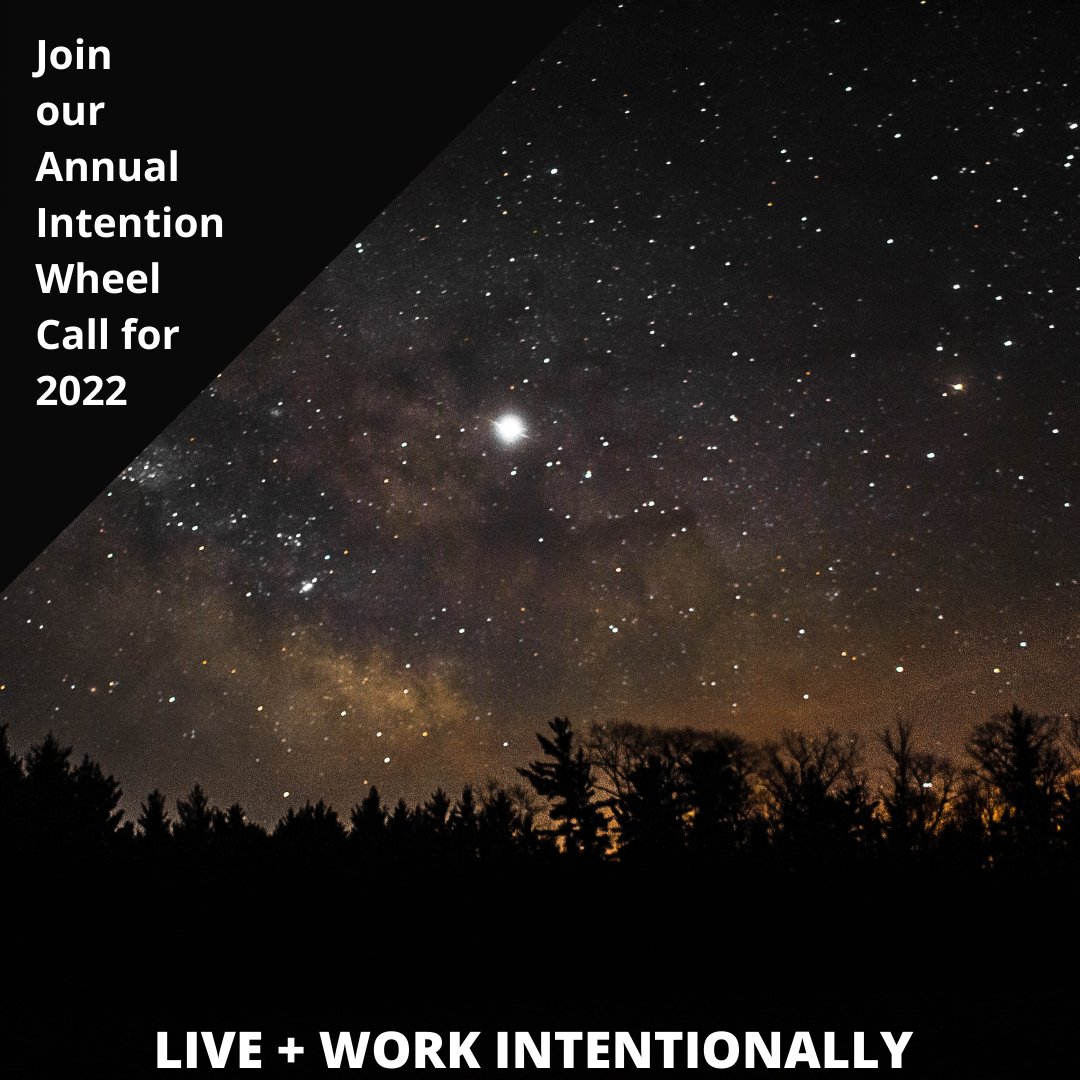 Join our Annual Intention Wheel Call for 2022

LIVE + WORK INTENTIONALLY